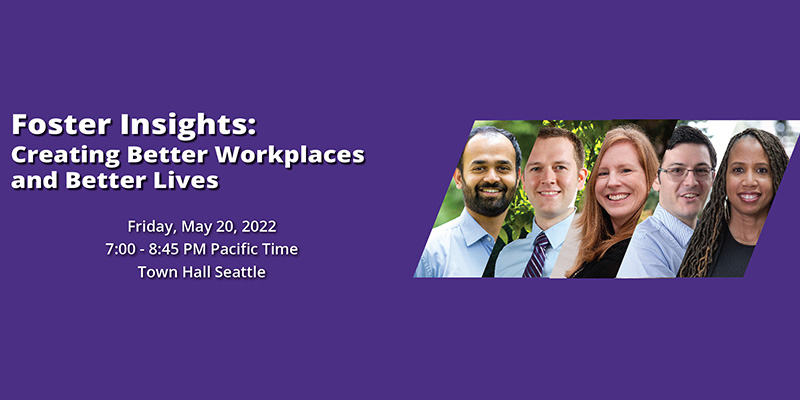 Foster Insights:
Creating Better Workplaces and Better Lives

Friday, May 20, 2022
7:00 - 8:45 PM Pacific Time
Town Hall Seattle